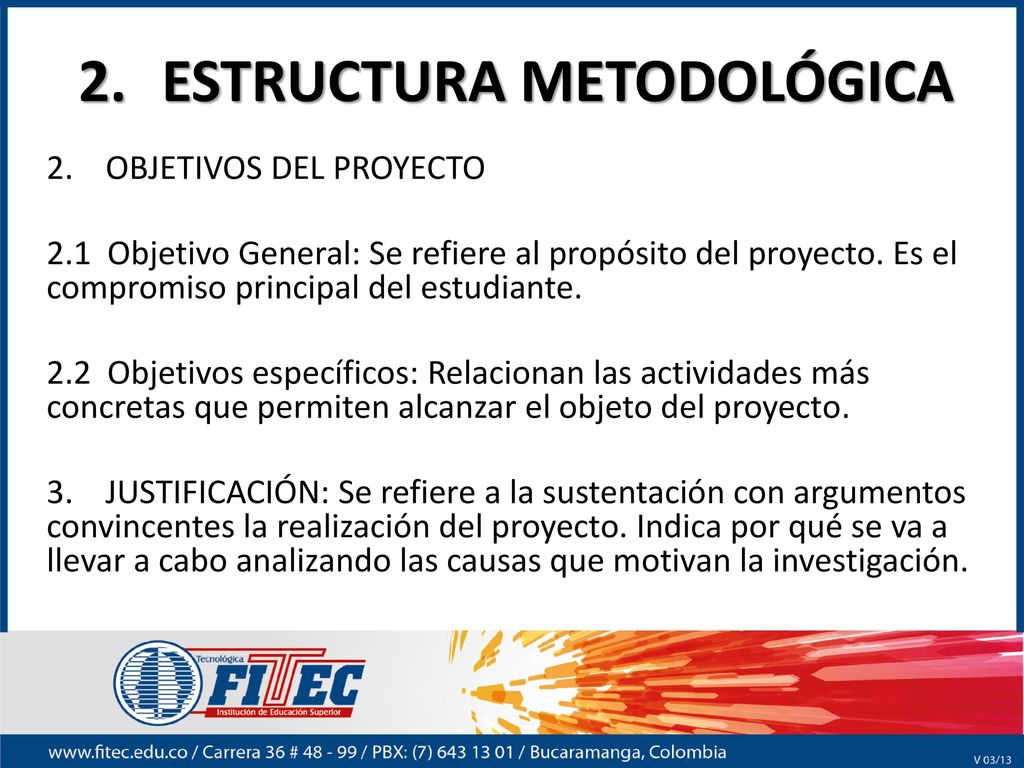 2. ESTRUCTURA METODOLÓGICA

2. OBJETIVOS DEL PROYECTO

2.1 Objetivo General: Se refiere al propósito del proyecto. Es el compromiso principal del estudiante.

2.2 Objetivos específicos: Relacionan las actividades más concretas que permiten alcanzar el objeto del proyecto.

3. JUSTIFICACIÓN: Se refiere a la sustentación con argumentos convincentes la realización del proyecto. Indica por qué se va a llevar a cabo analizando las causas que motivan la investigación.

Tecnológica FITEC Institución de Educación Superior

www.fitec.edu.co / Carrera 36 # 48 - 99 / PBX: (7) 643 13 01 / Bucaramanga, Colombia

V 03/13